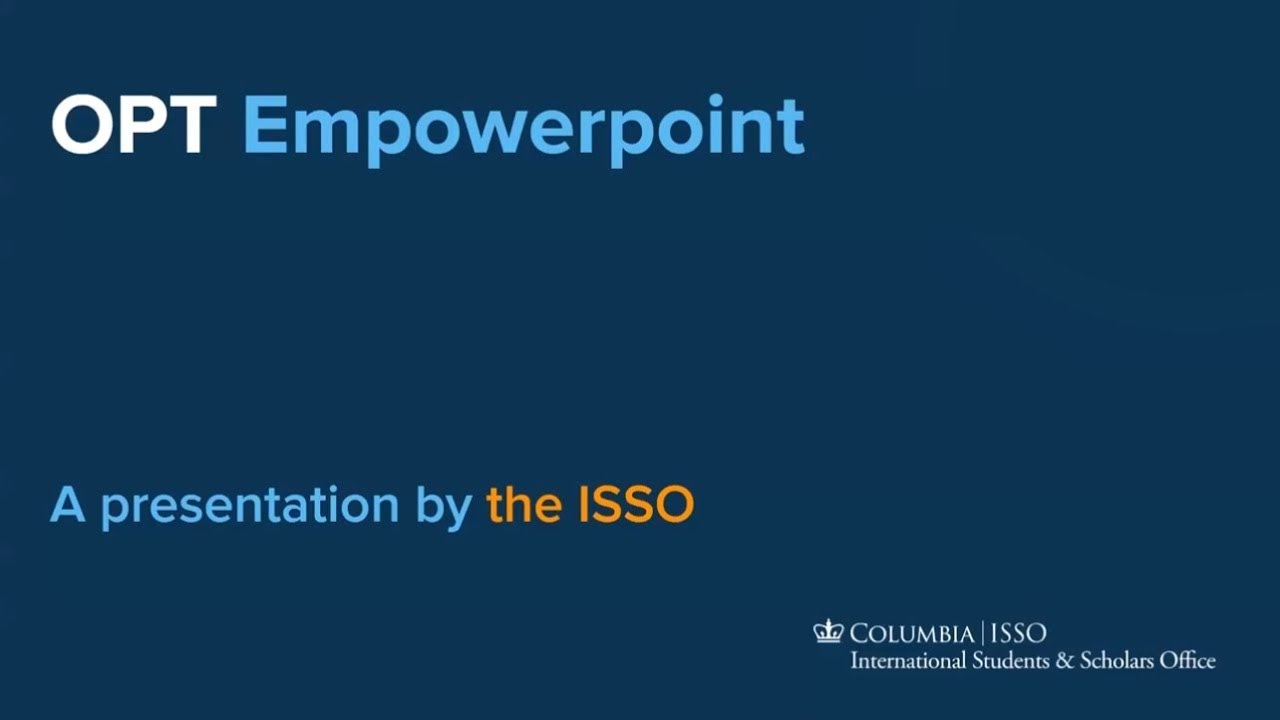 OPT Empowerpoint

A presentation by the ISSO

COLUMBIA | ISSO
International Students & Scholars Office